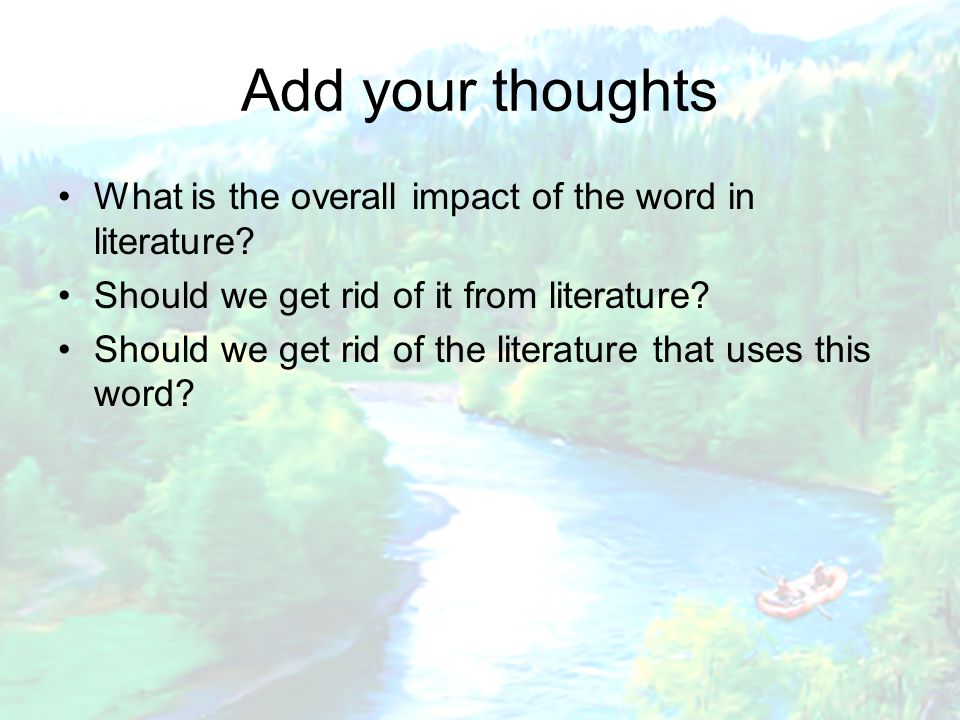 Add your thoughts

• What is the overall impact of the word in literature?
• Should we get rid of it from literature?
• Should we get rid of the literature that uses this word?